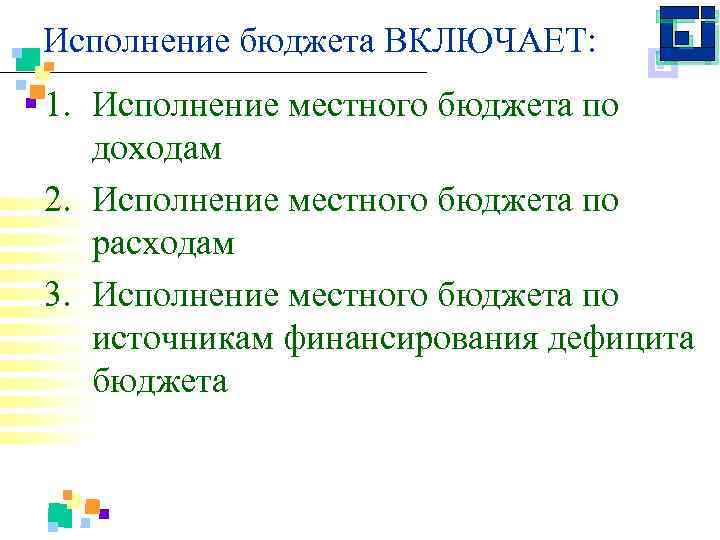 Исполнение бюджета ВКЛЮЧАЕТ:

1. Исполнение местного бюджета по доходам
2. Исполнение местного бюджета по расходам
3. Исполнение местного бюджета по источникам финансирования дефицита бюджета